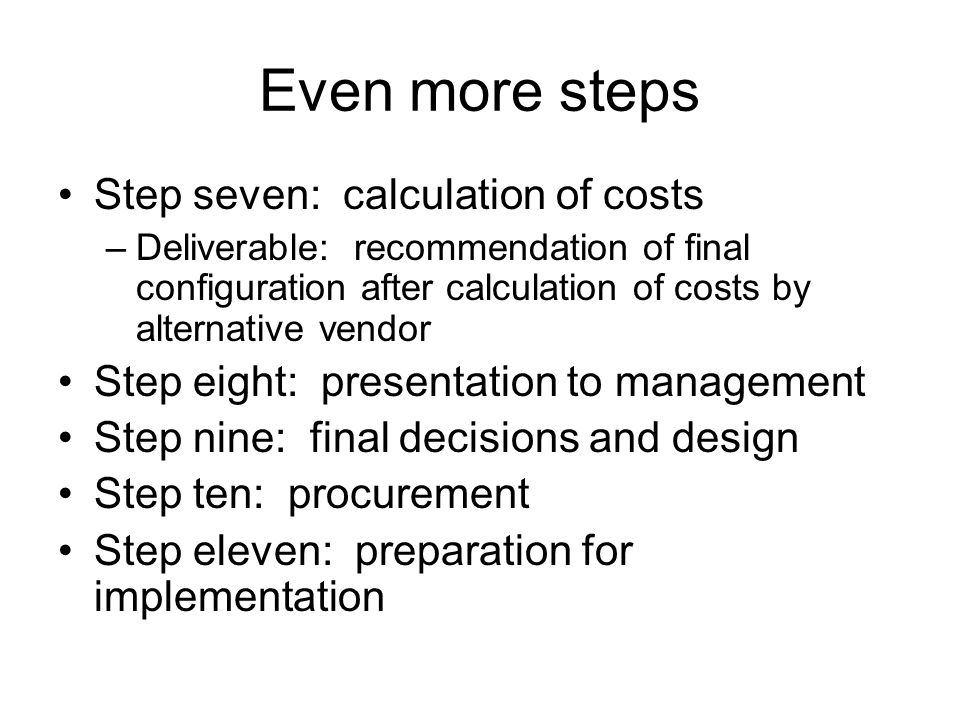 Even more steps

• Step seven: calculation of costs
 – Deliverable: recommendation of final configuration after calculation of costs by alternative vendor
• Step eight: presentation to management
• Step nine: final decisions and design
• Step ten: procurement
• Step eleven: preparation for implementation